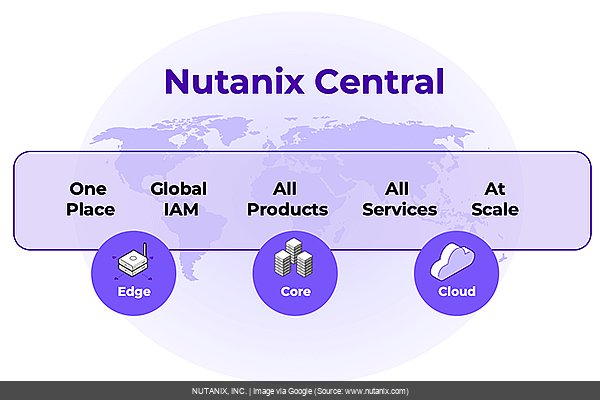 Nutanix Central

One Place

Global IAM

All Products

All Services

At Scale

Edge

Core

Cloud

NUTANIX, INC. | Image via Google (Source: www.nutanix.com)